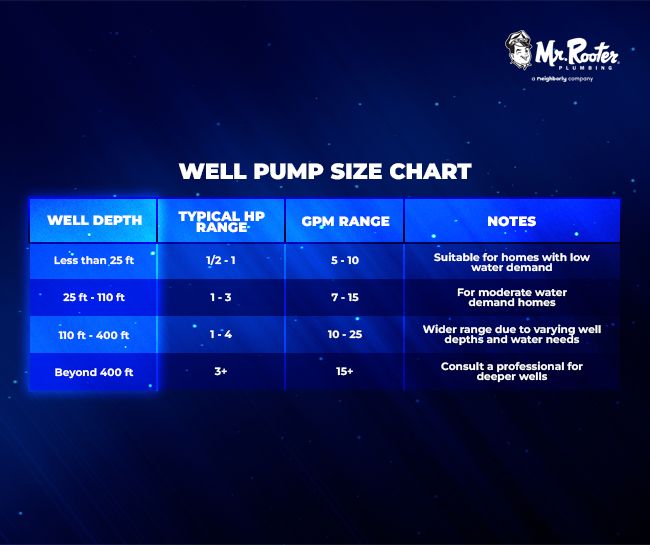 Mr. Rooter PLUMBING
a neighborly company

WELL PUMP SIZE CHART

| WELL DEPTH | TYPICAL HP RANGE | GPM RANGE | NOTES |
|---|---|---|---|
| Less than 25 ft | 1/2 - 1 | 5 - 10 | Suitable for homes with low water demand |
| 25 ft - 110 ft | 1 - 3 | 7 - 15 | For moderate water demand homes |
| 110 ft - 400 ft | 1 - 4 | 10 - 25 | Wider range due to varying well depths and water needs |
| Beyond 400 ft | 3+ | 15+ | Consult a professional for deeper wells |